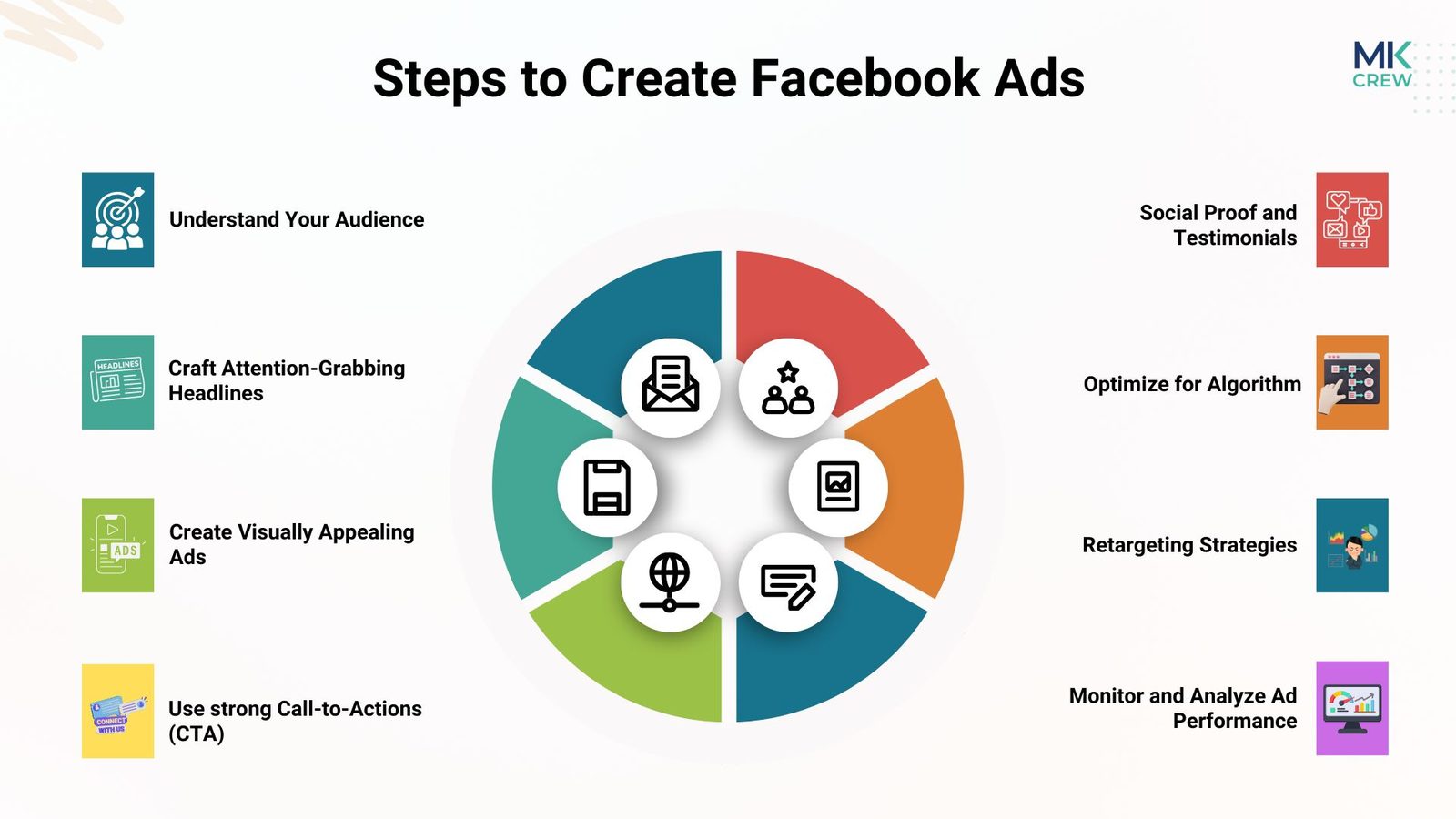 Steps to Create Facebook Ads

MK CREW

Understand Your Audience

HEADLINES

Craft Attention-Grabbing Headlines

ADS

Create Visually Appealing Ads

CONNECT WITH US

Use strong Call-to-Actions (CTA)

Social Proof and Testimonials

Optimize for Algorithm

Retargeting Strategies

Monitor and Analyze Ad Performance